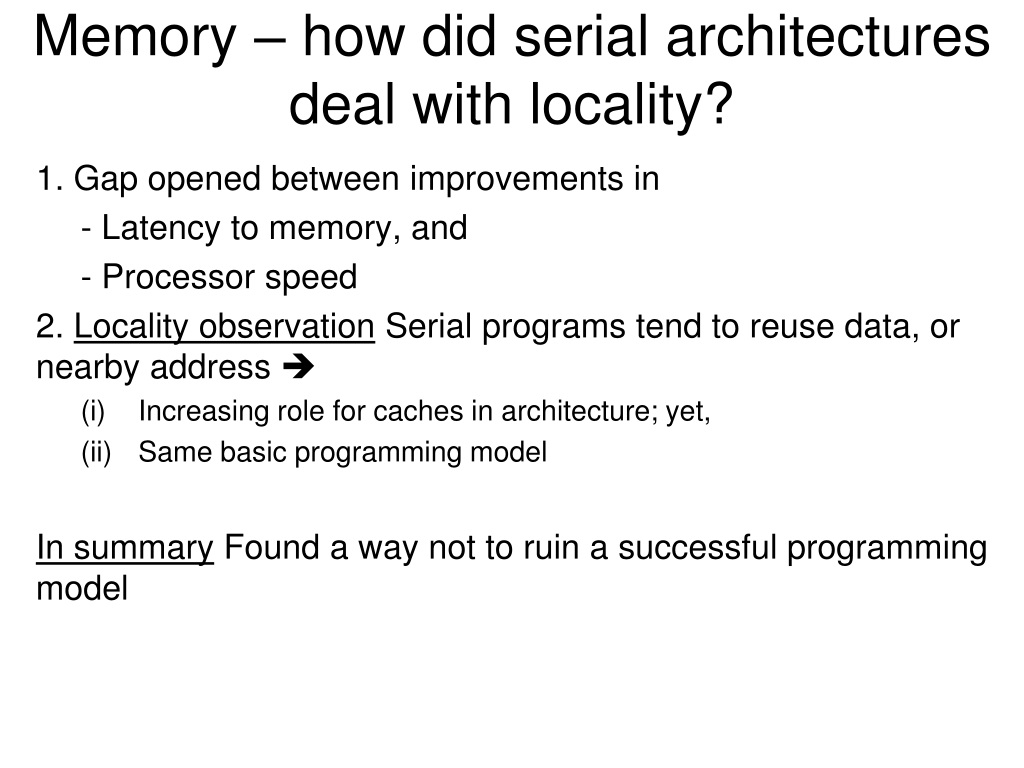 Memory – how did serial architectures deal with locality?

1. Gap opened between improvements in

- Latency to memory, and

- Processor speed

2. Locality observation Serial programs tend to reuse data, or nearby address ➔

(i) Increasing role for caches in architecture; yet,

(ii) Same basic programming model

In summary Found a way not to ruin a successful programming model